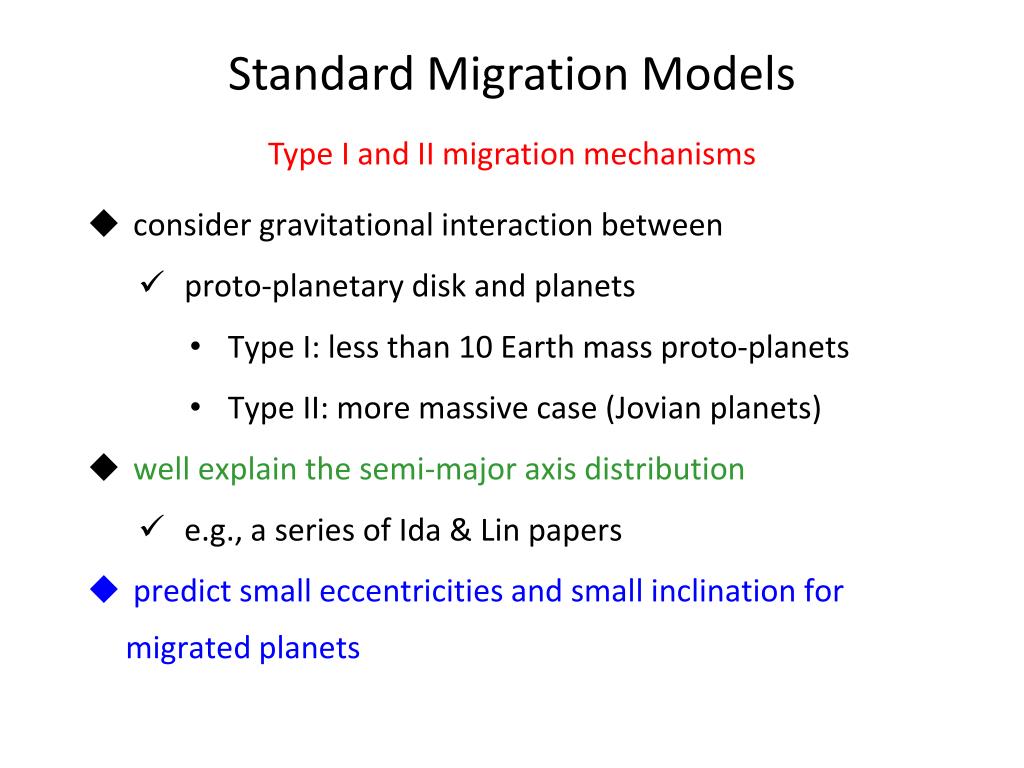 Standard Migration Models

Type I and II migration mechanisms

◆ consider gravitational interaction between

✓ proto-planetary disk and planets

• Type I: less than 10 Earth mass proto-planets

• Type II: more massive case (Jovian planets)

◆ well explain the semi-major axis distribution

✓ e.g., a series of Ida & Lin papers

◆ predict small eccentricities and small inclination for migrated planets